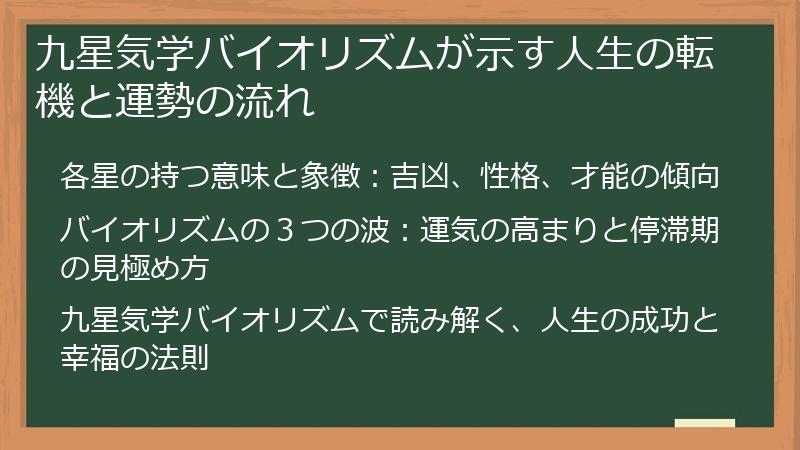 九星気学バイオリズムが示す人生の転機と運勢の流れ

各星の持つ意味と象徴：吉凶、性格、才能の傾向

バイオリズムの３つの波：運気の高まりと停滞期の見極め方

九星気学バイオリズムで読み解く、人生の成功と幸福の法則